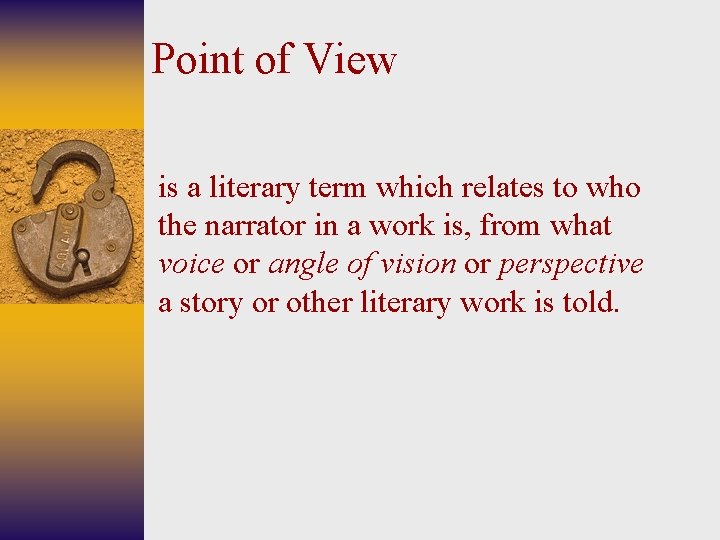 Point of View

is a literary term which relates to who the narrator in a work is, from what voice or angle of vision or perspective a story or other literary work is told.